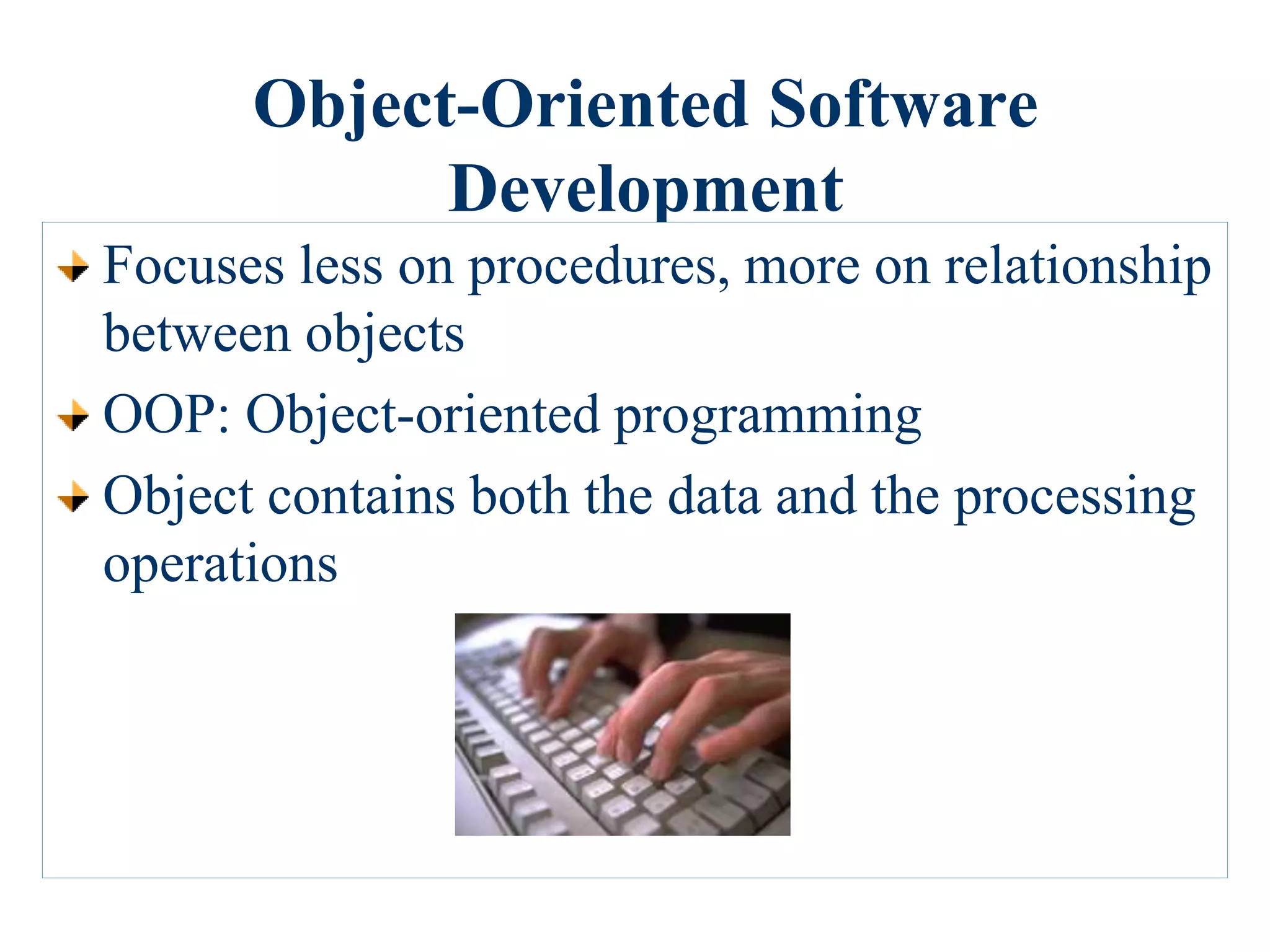 Object-Oriented Software Development

Focuses less on procedures, more on relationship between objects

OOP: Object-oriented programming

Object contains both the data and the processing operations